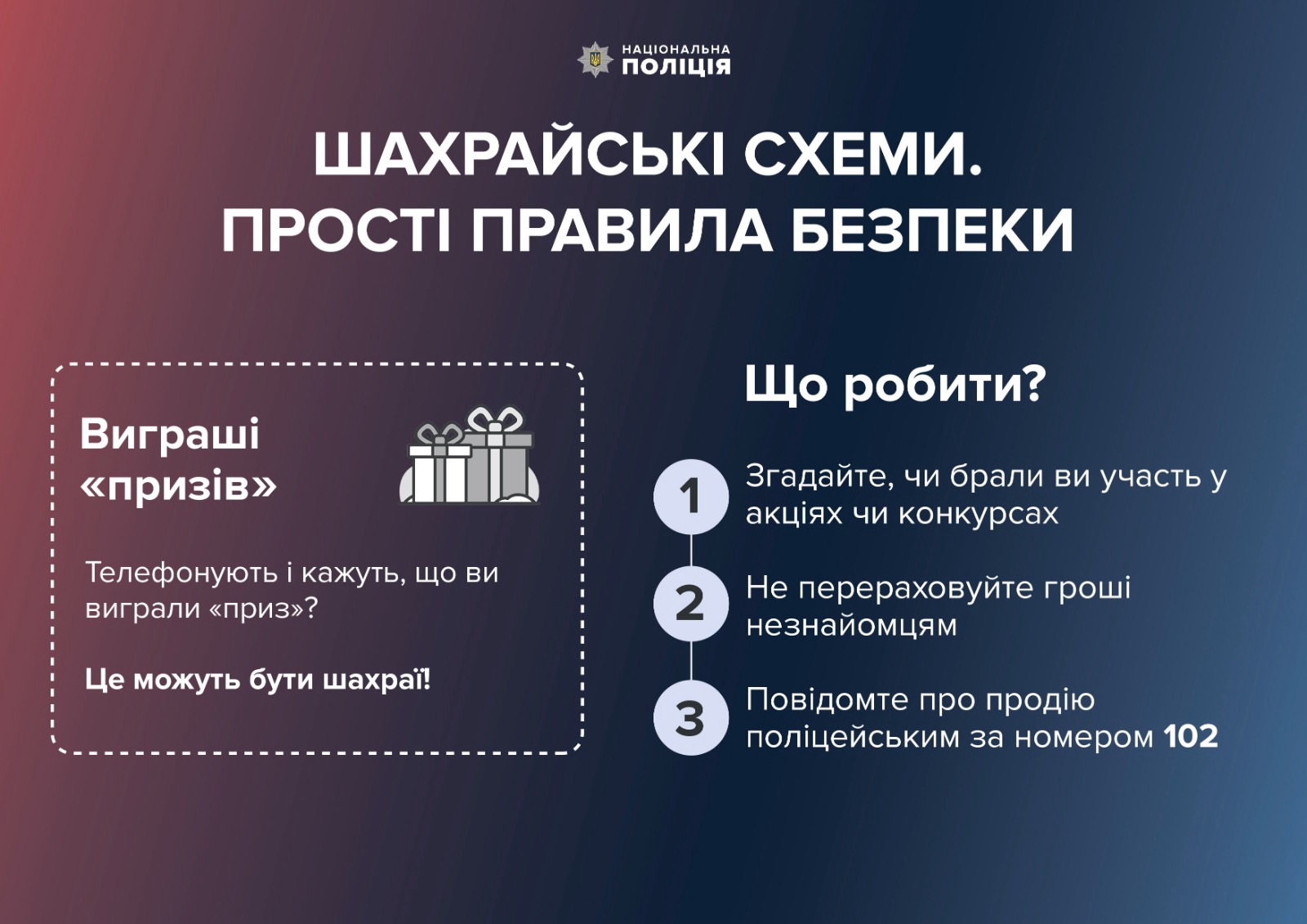 НАЦІОНАЛЬНА
ПОЛІЦІЯ

ШАХРАЙСЬКІ СХЕМИ.
ПРОСТІ ПРАВИЛА БЕЗПЕКИ

Виграші «призів»

Телефонують і кажуть, що ви виграли «приз»?

Це можуть бути шахраї!

Що робити?

1 Згадайте, чи брали ви участь у акціях чи конкурсах

2 Не перераховуйте гроші незнайомцям

3 Повідомте про продію поліцейським за номером 102